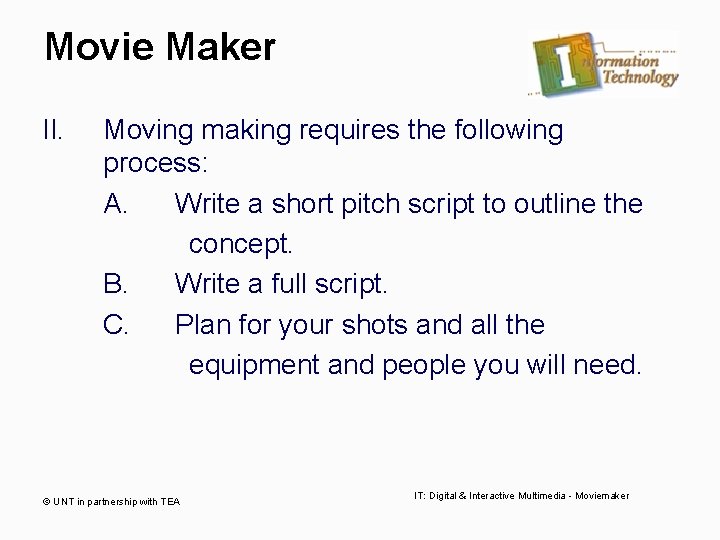 Movie Maker

Information Technology

II. Moving making requires the following process:

A. Write a short pitch script to outline the concept.

B. Write a full script.

C. Plan for your shots and all the equipment and people you will need.

© UNT in partnership with TEA

IT: Digital & Interactive Multimedia - Moviemaker